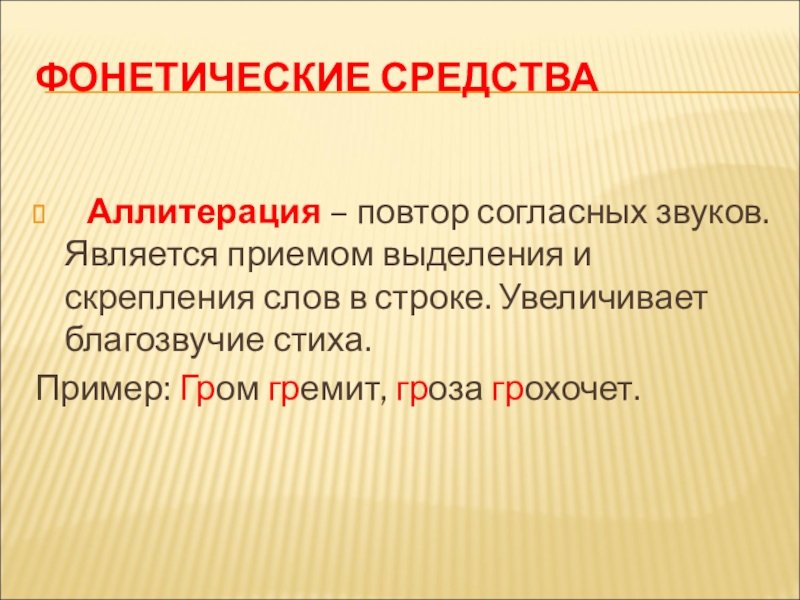 ФОНЕТИЧЕСКИЕ СРЕДСТВА

Аллитерация – повтор согласных звуков. Является приемом выделения и скрепления слов в строке. Увеличивает благозвучие стиха.

Пример: Гром гремит, гроза грохочет.